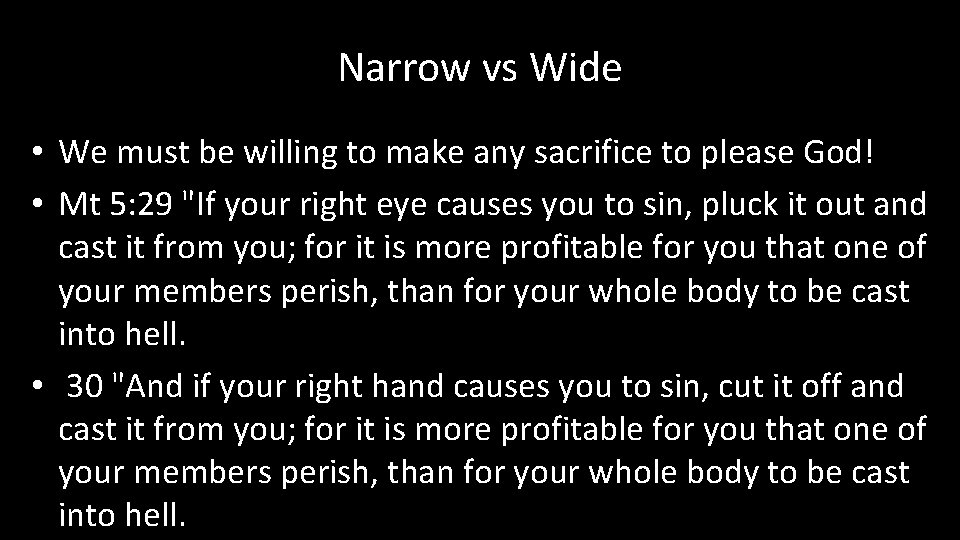 Narrow vs Wide

• We must be willing to make any sacrifice to please God!
• Mt 5:29 "If your right eye causes you to sin, pluck it out and cast it from you; for it is more profitable for you that one of your members perish, than for your whole body to be cast into hell.
• 30 "And if your right hand causes you to sin, cut it off and cast it from you; for it is more profitable for you that one of your members perish, than for your whole body to be cast into hell.